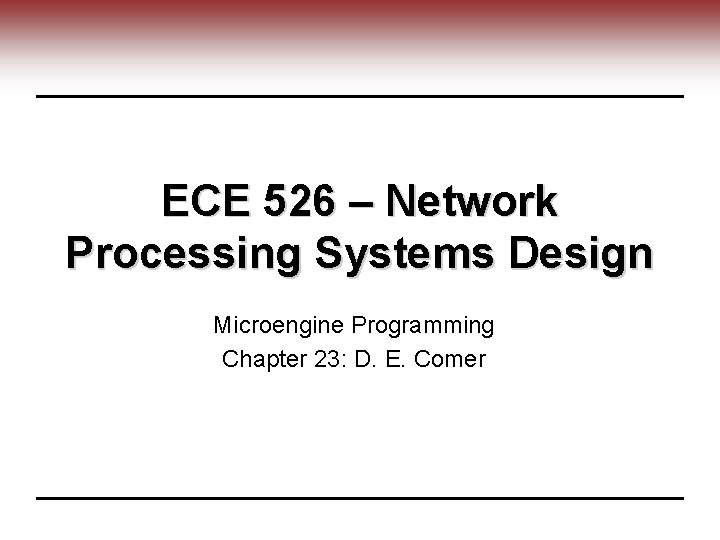 ECE 526 – Network Processing Systems Design

Microengine Programming
Chapter 23: D. E. Comer